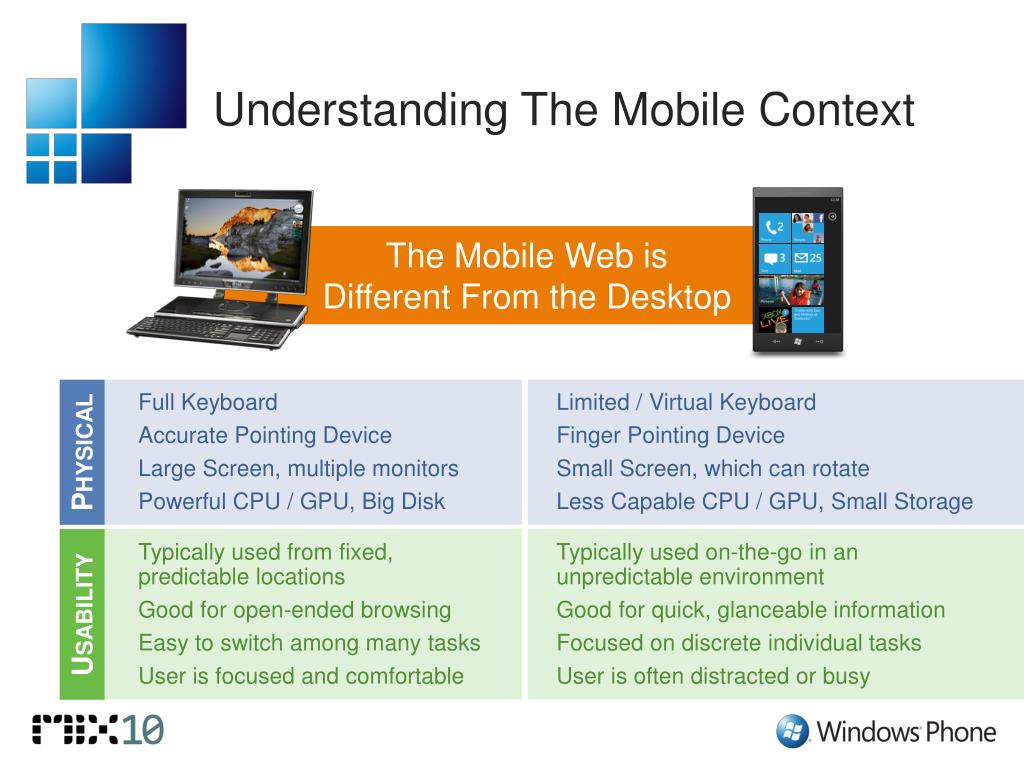 Understanding The Mobile Context

The Mobile Web is Different From the Desktop

| PHYSICAL | Full Keyboard<br>Accurate Pointing Device<br>Large Screen, multiple monitors<br>Powerful CPU / GPU, Big Disk | Limited / Virtual Keyboard<br>Finger Pointing Device<br>Small Screen, which can rotate<br>Less Capable CPU / GPU, Small Storage |
|---|---|---|
| USABILITY | Typically used from fixed, predictable locations<br>Good for open-ended browsing<br>Easy to switch among many tasks<br>User is focused and comfortable | Typically used on-the-go in an unpredictable environment<br>Good for quick, glanceable information<br>Focused on discrete individual tasks<br>User is often distracted or busy |

MIX10

Windows Phone